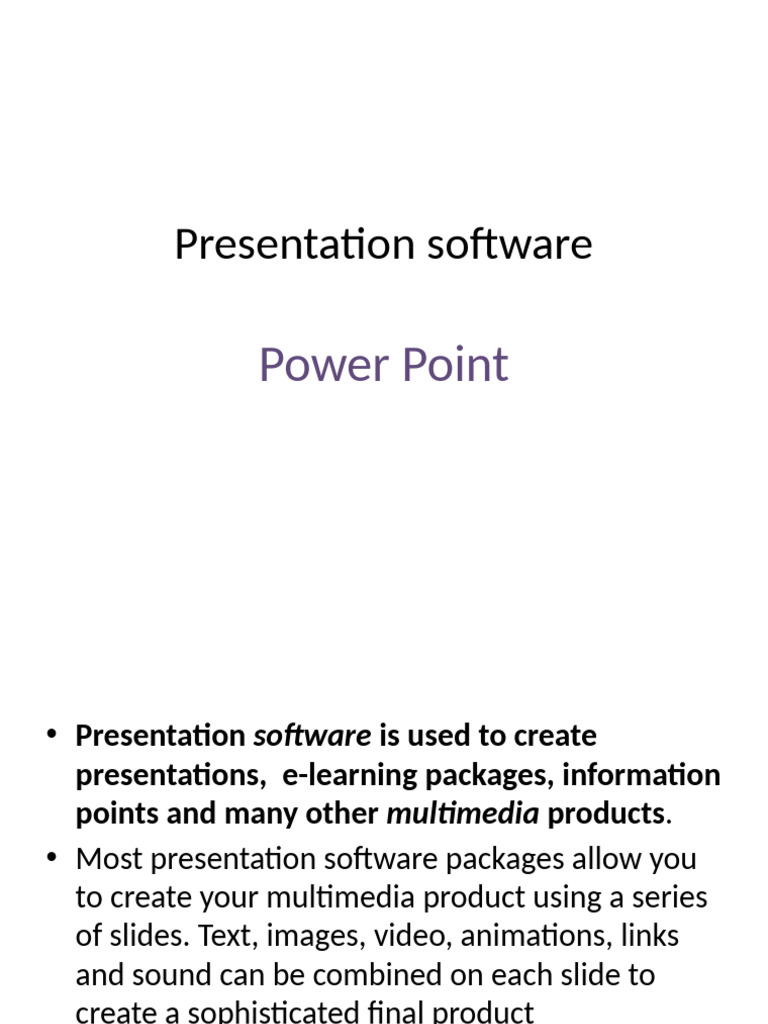 Presentation software

Power Point

• Presentation software is used to create presentations, e-learning packages, information points and many other multimedia products.

• Most presentation software packages allow you to create your multimedia product using a series of slides. Text, images, video, animations, links and sound can be combined on each slide to create a sophisticated final product